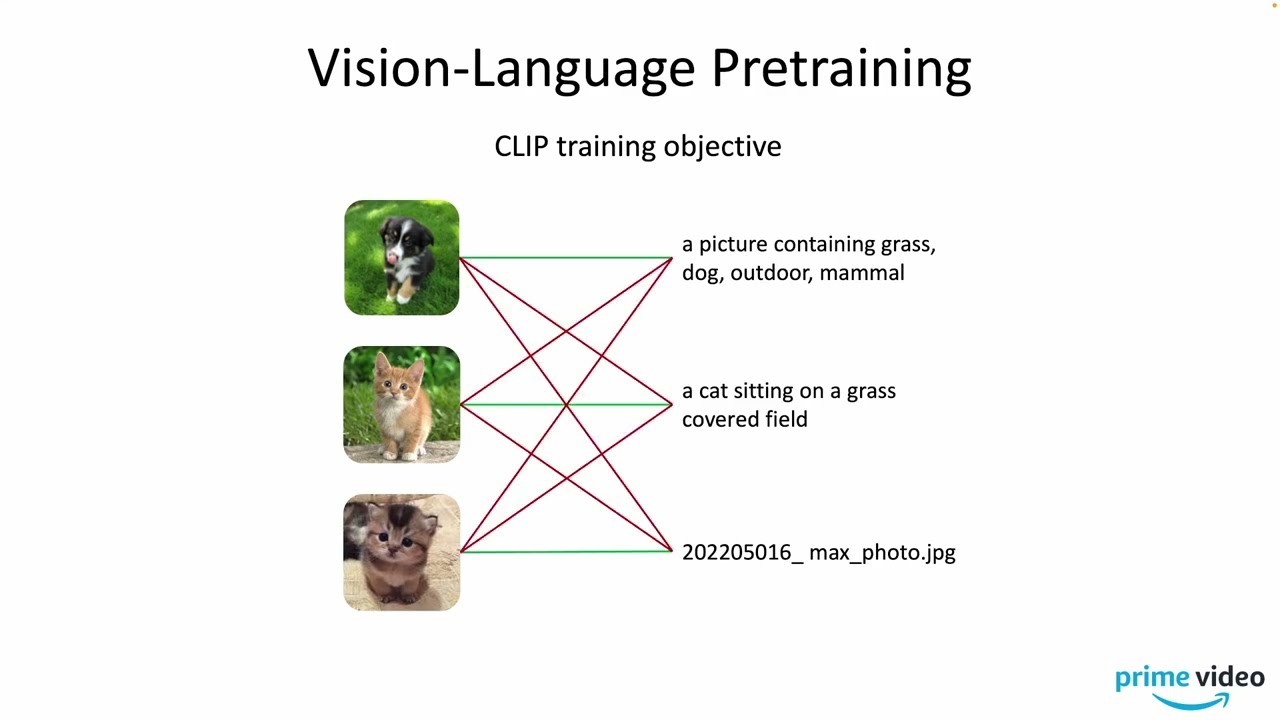 Vision-Language Pretraining

CLIP training objective

a picture containing grass, dog, outdoor, mammal

a cat sitting on a grass covered field

202205016_ max_photo.jpg

prime video